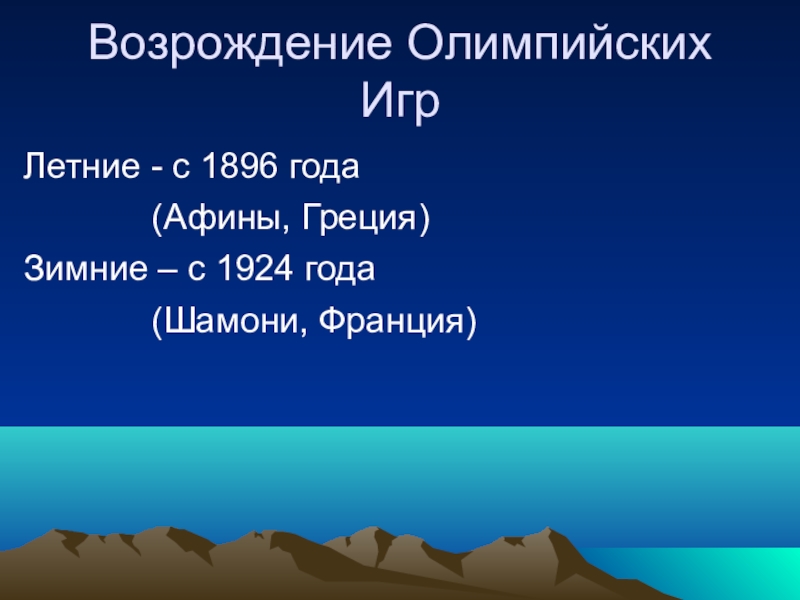 Возрождение Олимпийских Игр

Летние - с 1896 года

(Афины, Греция)

Зимние – с 1924 года

(Шамони, Франция)